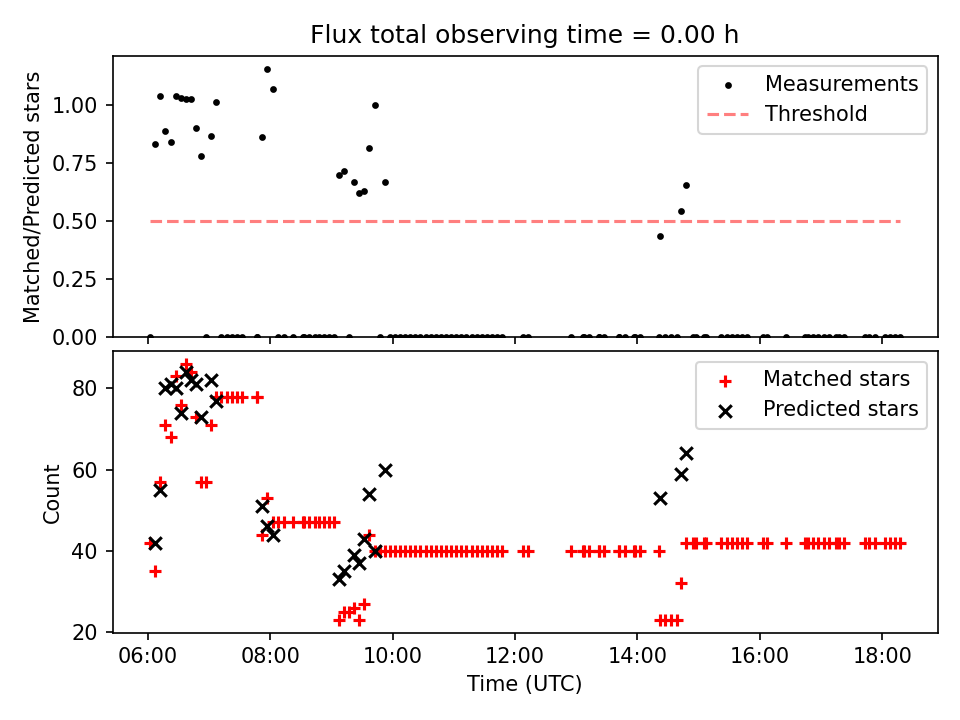 Flux total observing time = 0.00 h

Matched/Predicted stars

1.00
0.75
0.50
0.25
0.00

Measurements
Threshold

Count

80
60
40
20

Matched stars
Predicted stars

06:00
08:00
10:00
12:00
14:00
16:00
18:00

Time (UTC)